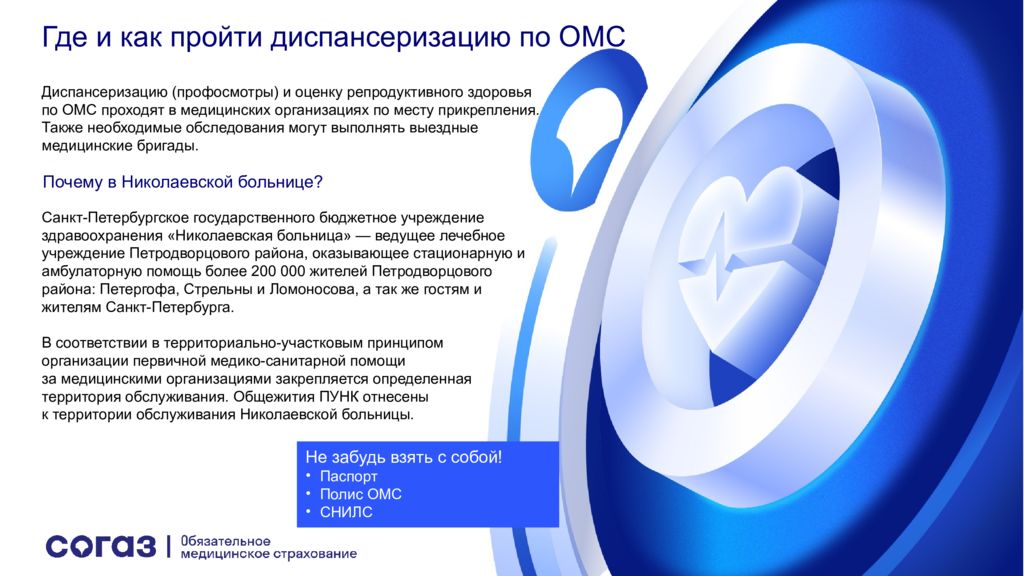 Где и как пройти диспансеризацию по ОМС

Диспансеризацию (профосмотры) и оценку репродуктивного здоровья по ОМС проходят в медицинских организациях по месту прикрепления. Также необходимые обследования могут выполнять выездные медицинские бригады.

Почему в Николаевской больнице?

Санкт-Петербургское государственного бюджетное учреждение здравоохранения «Николаевская больница» — ведущее лечебное учреждение Петродворцового района, оказывающее стационарную и амбулаторную помощь более 200 000 жителей Петродворцового района: Петергофа, Стрельны и Ломоносова, а так же гостям и жителям Санкт-Петербурга.

В соответствии в территориально-участковым принципом организации первичной медико-санитарной помощи за медицинскими организациями закрепляется определенная территория обслуживания. Общежития ПУНК отнесены к территории обслуживания Николаевской больницы.

Не забудь взять с собой!
• Паспорт
• Полис ОМС
• СНИЛС

согаз | Обязательное медицинское страхование